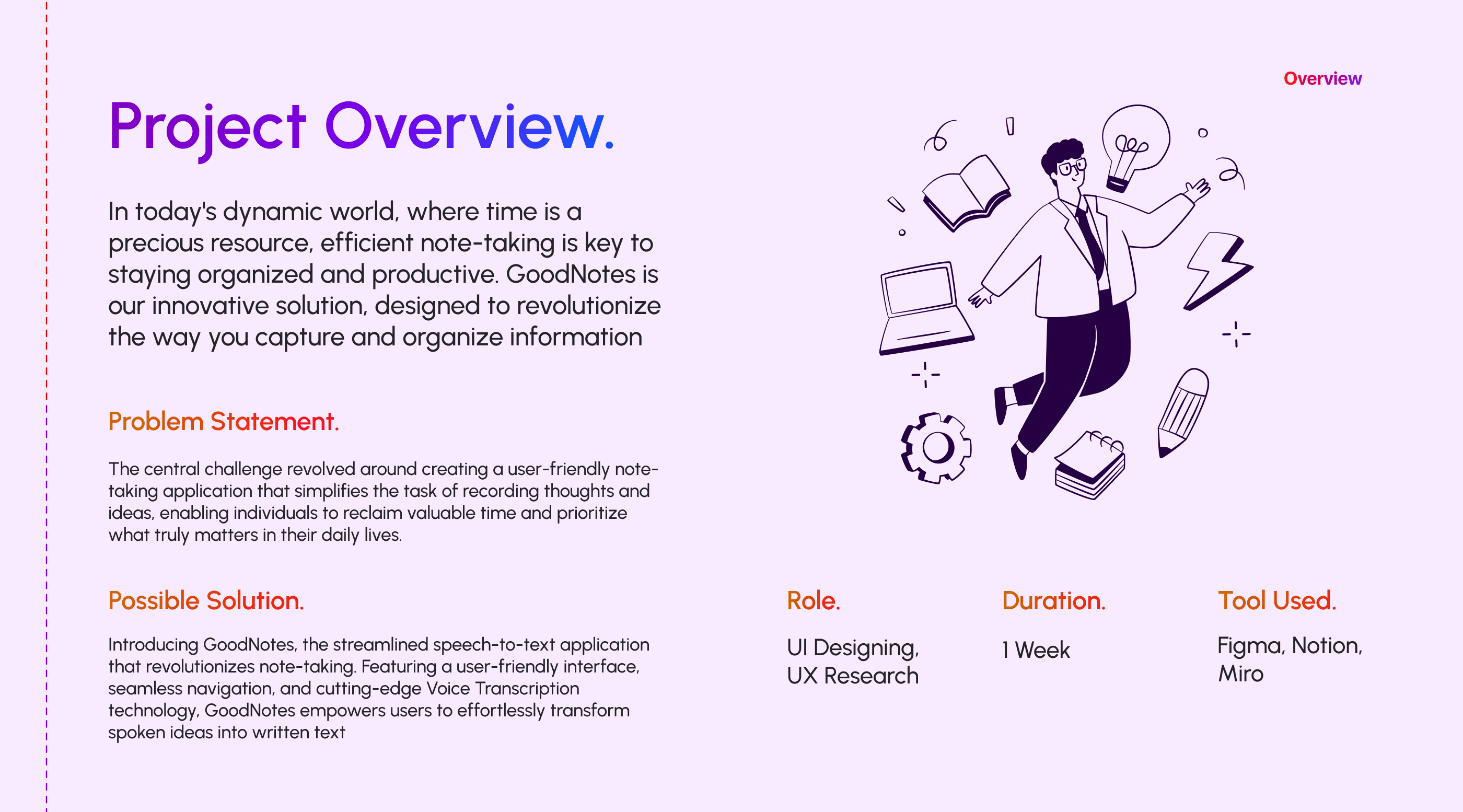 Overview

Project Overview.

In today's dynamic world, where time is a precious resource, efficient note-taking is key to staying organized and productive. GoodNotes is our innovative solution, designed to revolutionize the way you capture and organize information

Problem Statement.

The central challenge revolved around creating a user-friendly note-taking application that simplifies the task of recording thoughts and ideas, enabling individuals to reclaim valuable time and prioritize what truly matters in their daily lives.

Possible Solution.

Introducing GoodNotes, the streamlined speech-to-text application that revolutionizes note-taking. Featuring a user-friendly interface, seamless navigation, and cutting-edge Voice Transcription technology, GoodNotes empowers users to effortlessly transform spoken ideas into written text

Role.

UI Designing, UX Research

Duration.

1 Week

Tool Used.

Figma, Notion, Miro